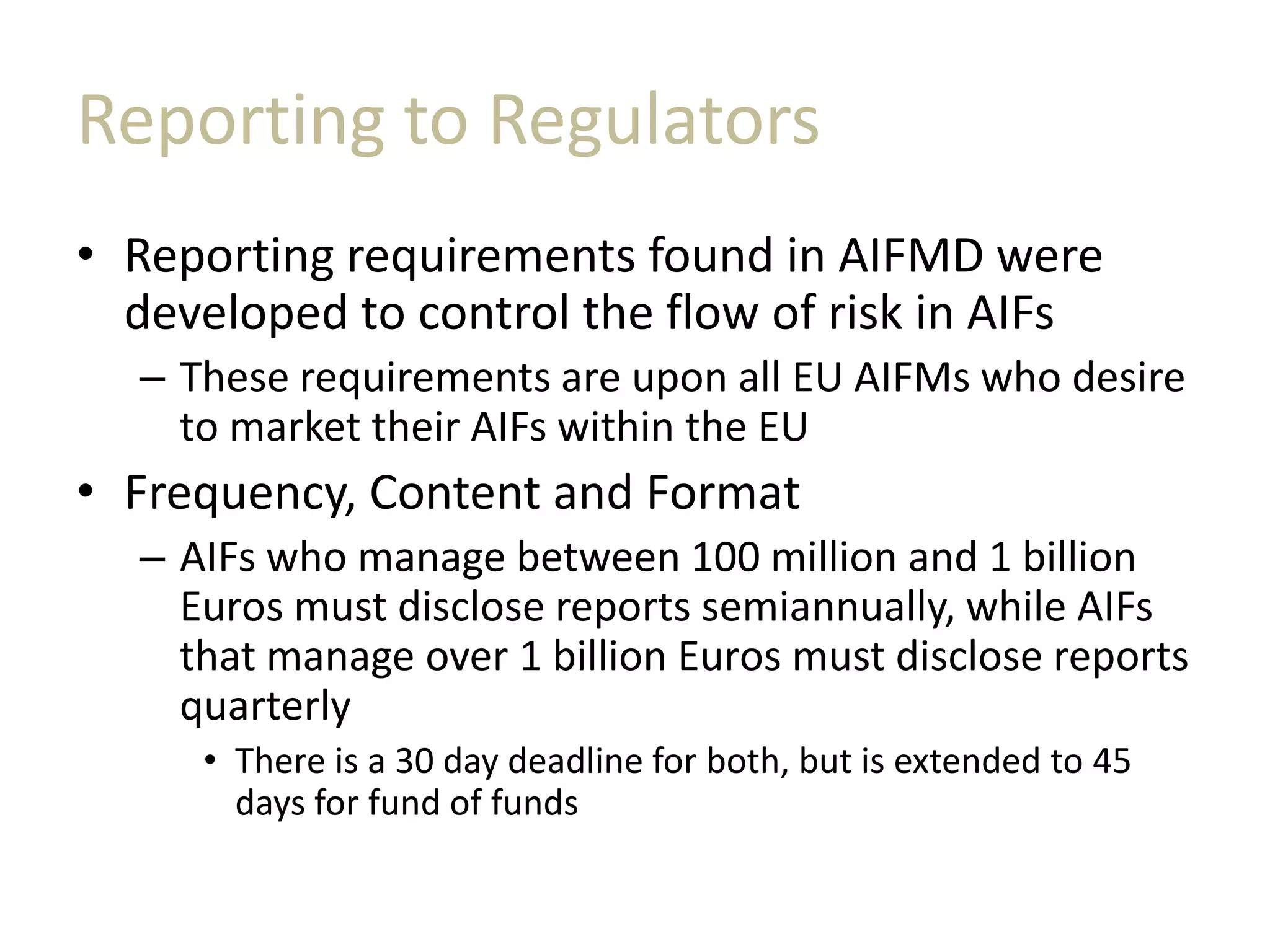 Reporting to Regulators

• Reporting requirements found in AIFMD were developed to control the flow of risk in AIFs
  – These requirements are upon all EU AIFMs who desire to market their AIFs within the EU
• Frequency, Content and Format
  – AIFs who manage between 100 million and 1 billion Euros must disclose reports semiannually, while AIFs that manage over 1 billion Euros must disclose reports quarterly
    • There is a 30 day deadline for both, but is extended to 45 days for fund of funds